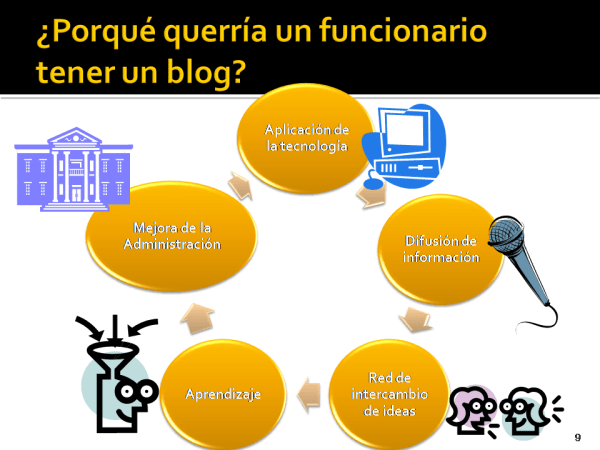 ¿Porqué querría un funcionario tener un blog?

Aplicación de la tecnología

Difusión de información

Red de intercambio de ideas

Aprendizaje

Mejora de la Administración

9